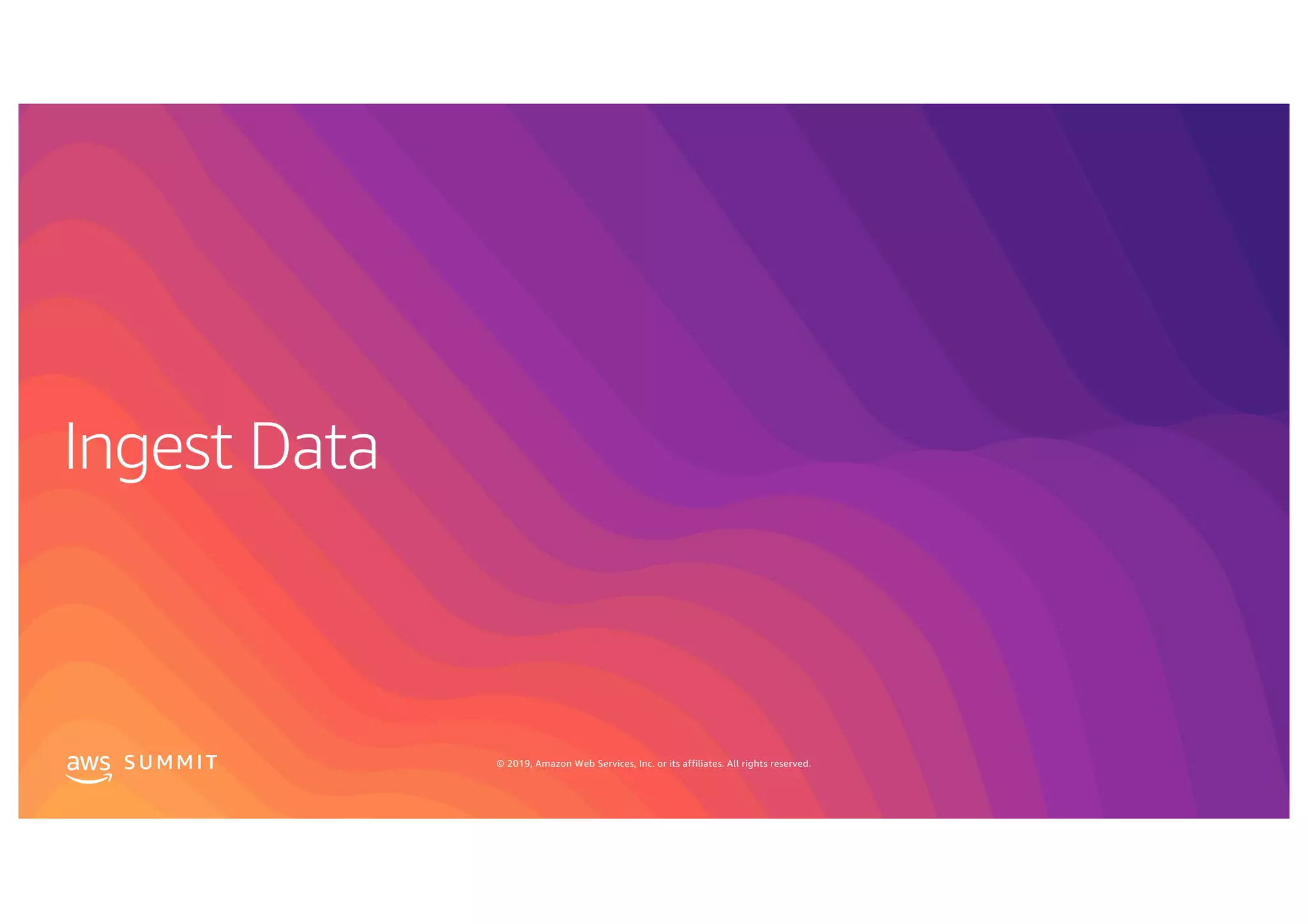 Ingest Data

aws SUMMIT

© 2019, Amazon Web Services, Inc. or its affiliates. All rights reserved.